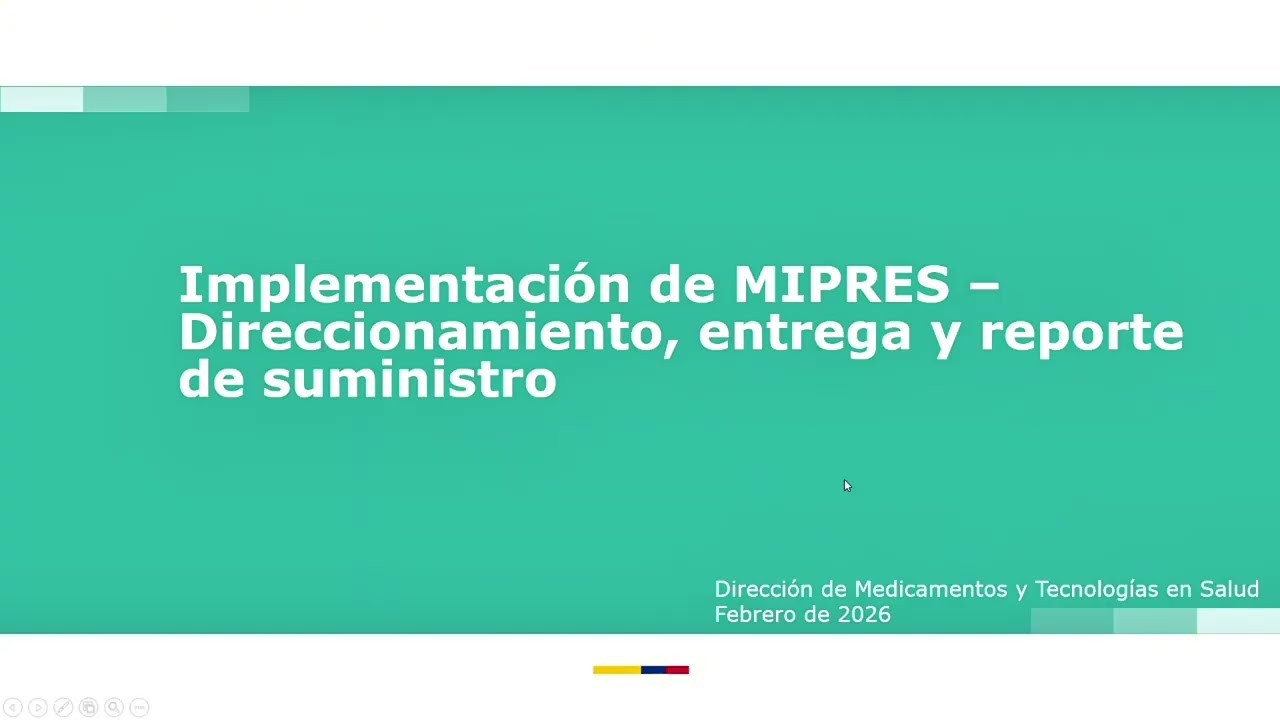 Implementación de MIPRES – Direccionamiento, entrega y reporte de suministro

Dirección de Medicamentos y Tecnologías en Salud
Febrero de 2026